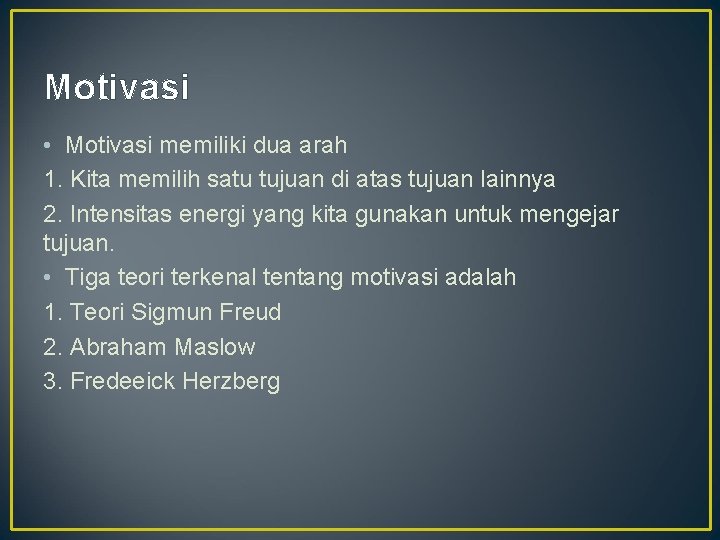 Motivasi

• Motivasi memiliki dua arah
1. Kita memilih satu tujuan di atas tujuan lainnya
2. Intensitas energi yang kita gunakan untuk mengejar tujuan.
• Tiga teori terkenal tentang motivasi adalah
1. Teori Sigmun Freud
2. Abraham Maslow
3. Fredeeick Herzberg